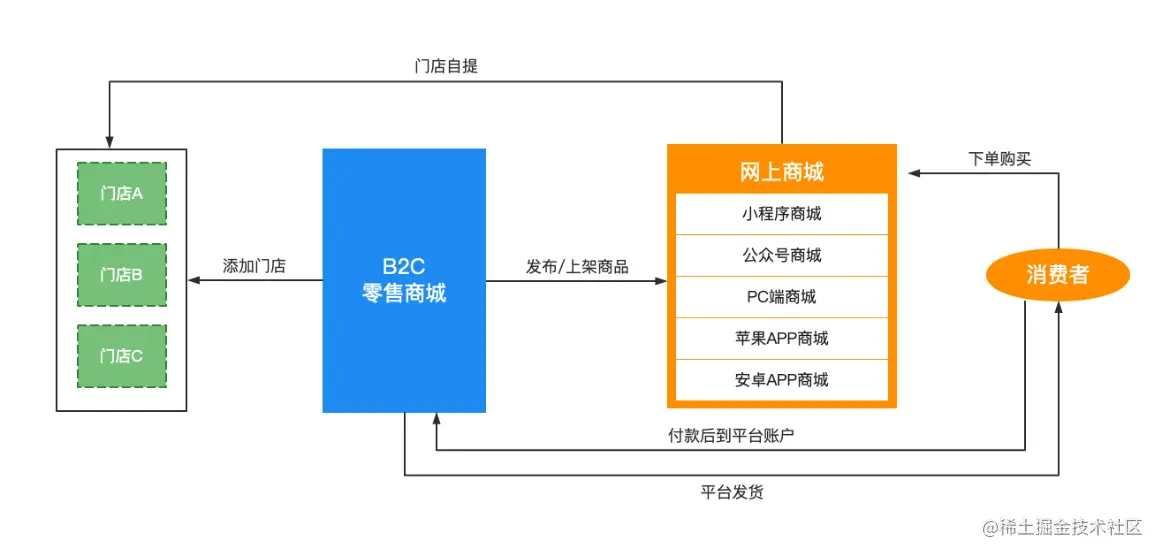 门店自提

门店A

门店B

门店C

添加门店

B2C
零售商城

发布/上架商品

网上商城

小程序商城

公众号商城

PC端商城

苹果APP商城

安卓APP商城

下单购买

消费者

付款后到平台账户

平台发货

@稀土掘金技术社区